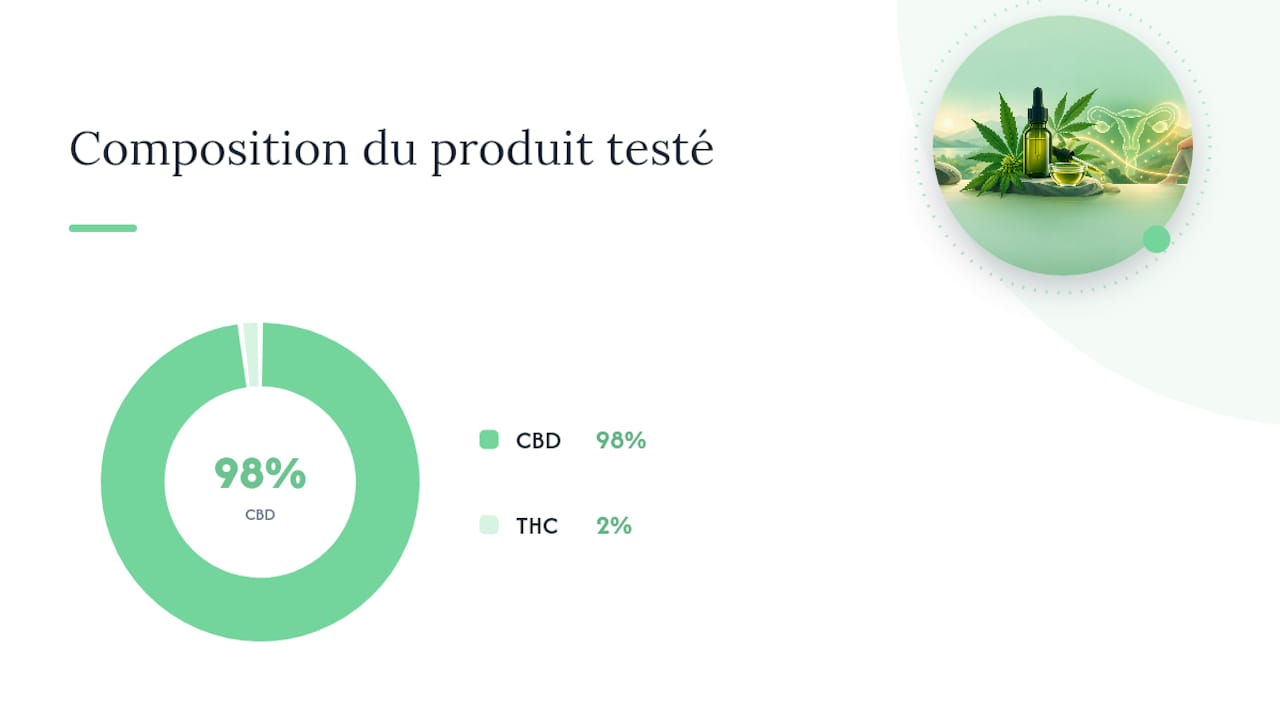 Composition du produit testé

98%
CBD

CBD 98%

THC 2%